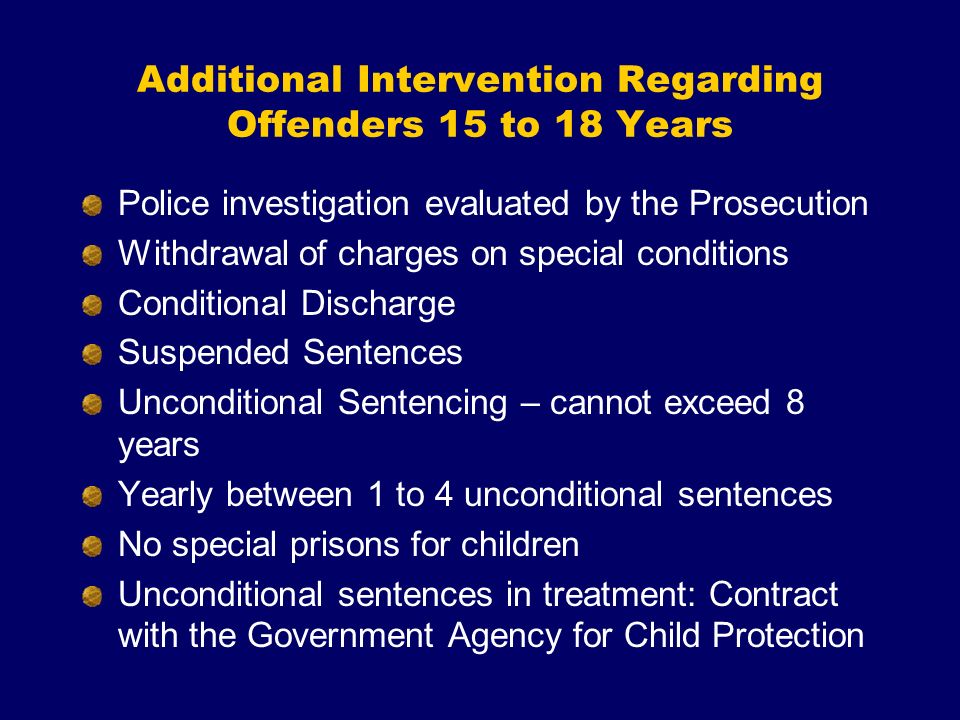 Additional Intervention Regarding Offenders 15 to 18 Years

Police investigation evaluated by the Prosecution
Withdrawal of charges on special conditions
Conditional Discharge
Suspended Sentences
Unconditional Sentencing – cannot exceed 8 years
Yearly between 1 to 4 unconditional sentences
No special prisons for children
Unconditional sentences in treatment: Contract with the Government Agency for Child Protection